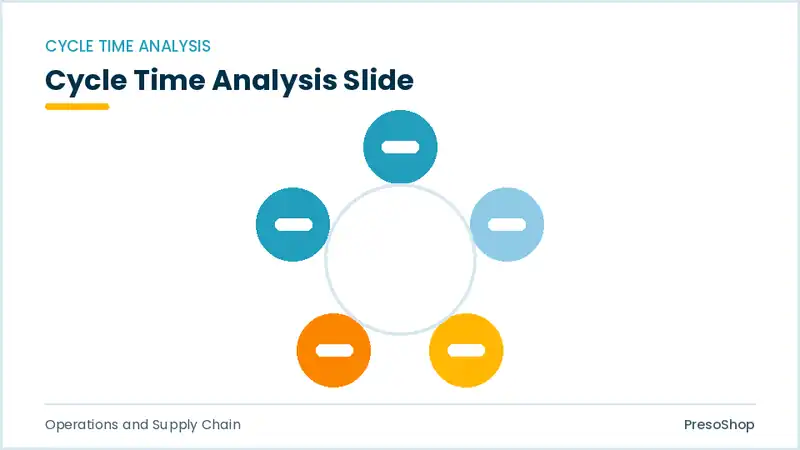 CYCLE TIME ANALYSIS

Cycle Time Analysis Slide

Operations and Supply Chain

PresoShop